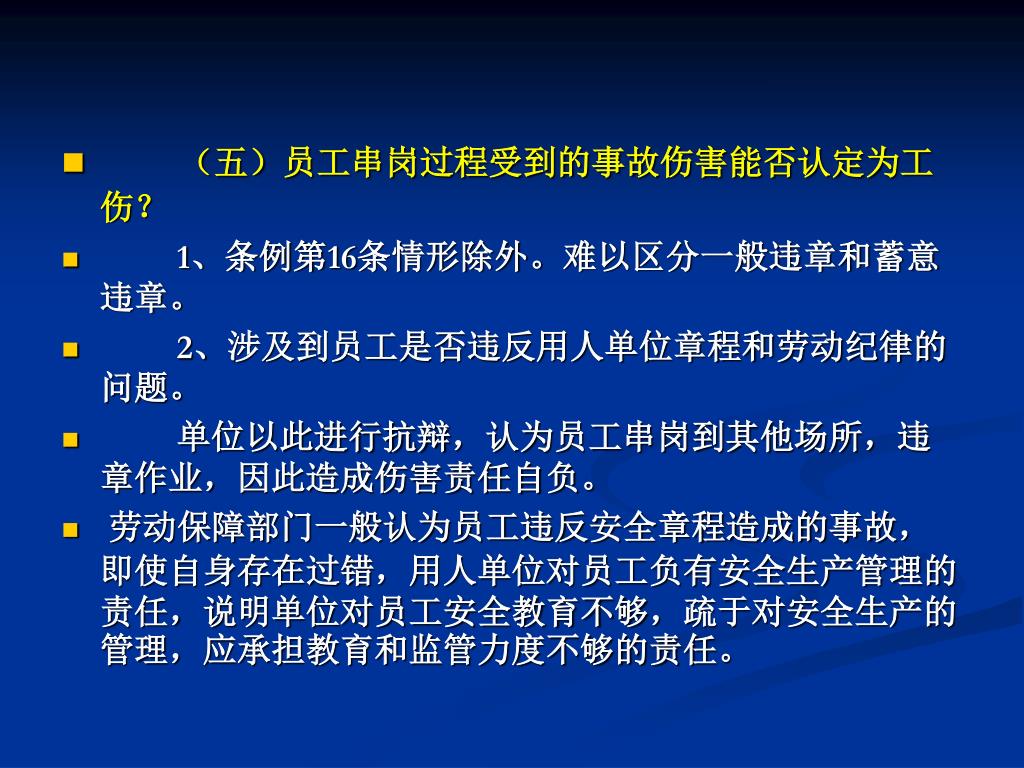 （五）员工串岗过程受到的事故伤害能否认定为工伤？

1、条例第16条情形除外。难以区分一般违章和蓄意违章。

2、涉及到员工是否违反用人单位章程和劳动纪律的问题。

单位以此进行抗辩，认为员工串岗到其他场所，违章作业，因此造成伤害责任自负。

劳动保障部门一般认为员工违反安全章程造成的事故，即使自身存在过错，用人单位对员工负有安全生产管理的责任，说明单位对员工安全教育不够，疏于对安全生产的管理，应承担教育和监管力度不够的责任。